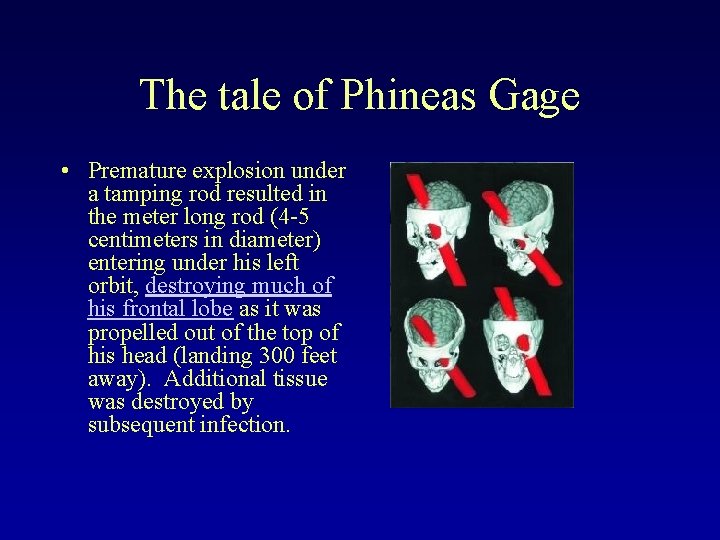 The tale of Phineas Gage

• Premature explosion under a tamping rod resulted in the meter long rod (4-5 centimeters in diameter) entering under his left orbit, destroying much of his frontal lobe as it was propelled out of the top of his head (landing 300 feet away). Additional tissue was destroyed by subsequent infection.